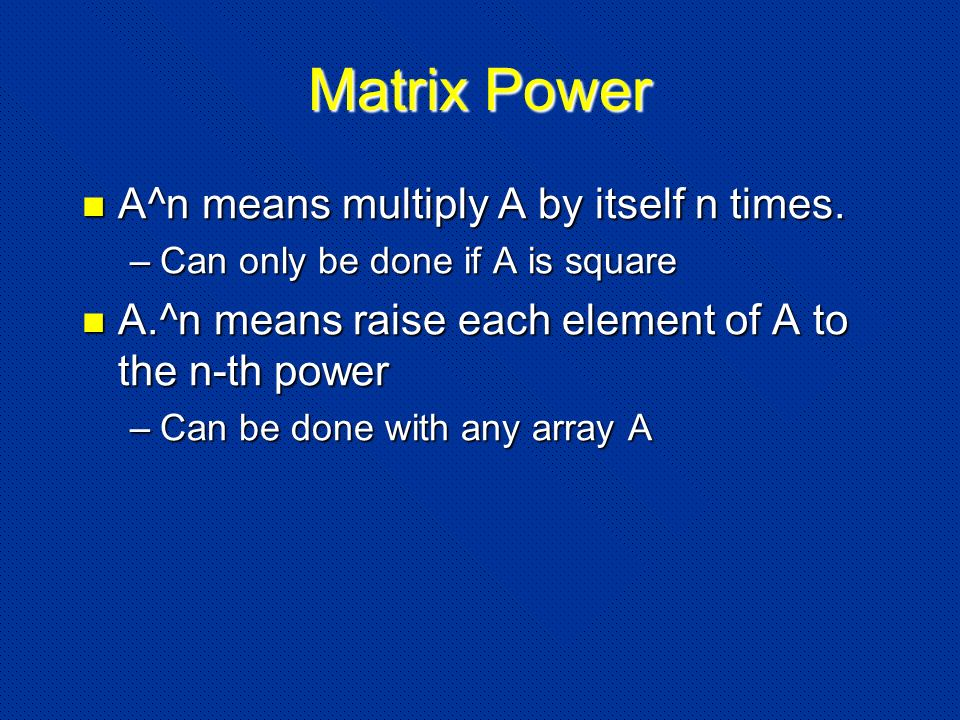 Matrix Power

A^n means multiply A by itself n times.

– Can only be done if A is square

A.^n means raise each element of A to the n-th power

– Can be done with any array A